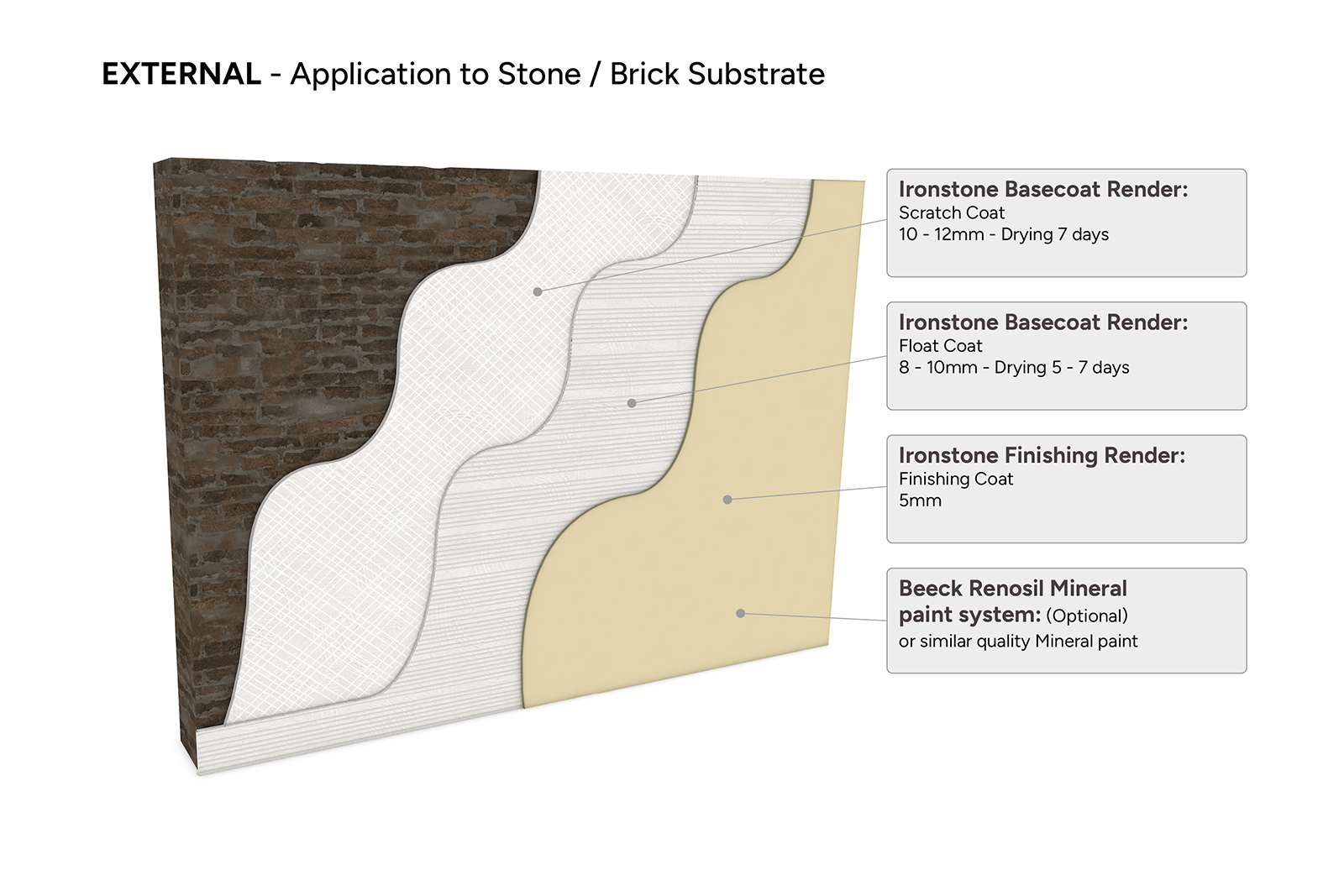 EXTERNAL - Application to Stone / Brick Substrate

Ironstone Basecoat Render:
Scratch Coat
10 - 12mm - Drying 7 days

Ironstone Basecoat Render:
Float Coat
8 - 10mm - Drying 5 - 7 days

Ironstone Finishing Render:
Finishing Coat
5mm

Beeck Renosil Mineral paint system: (Optional)
or similar quality Mineral paint